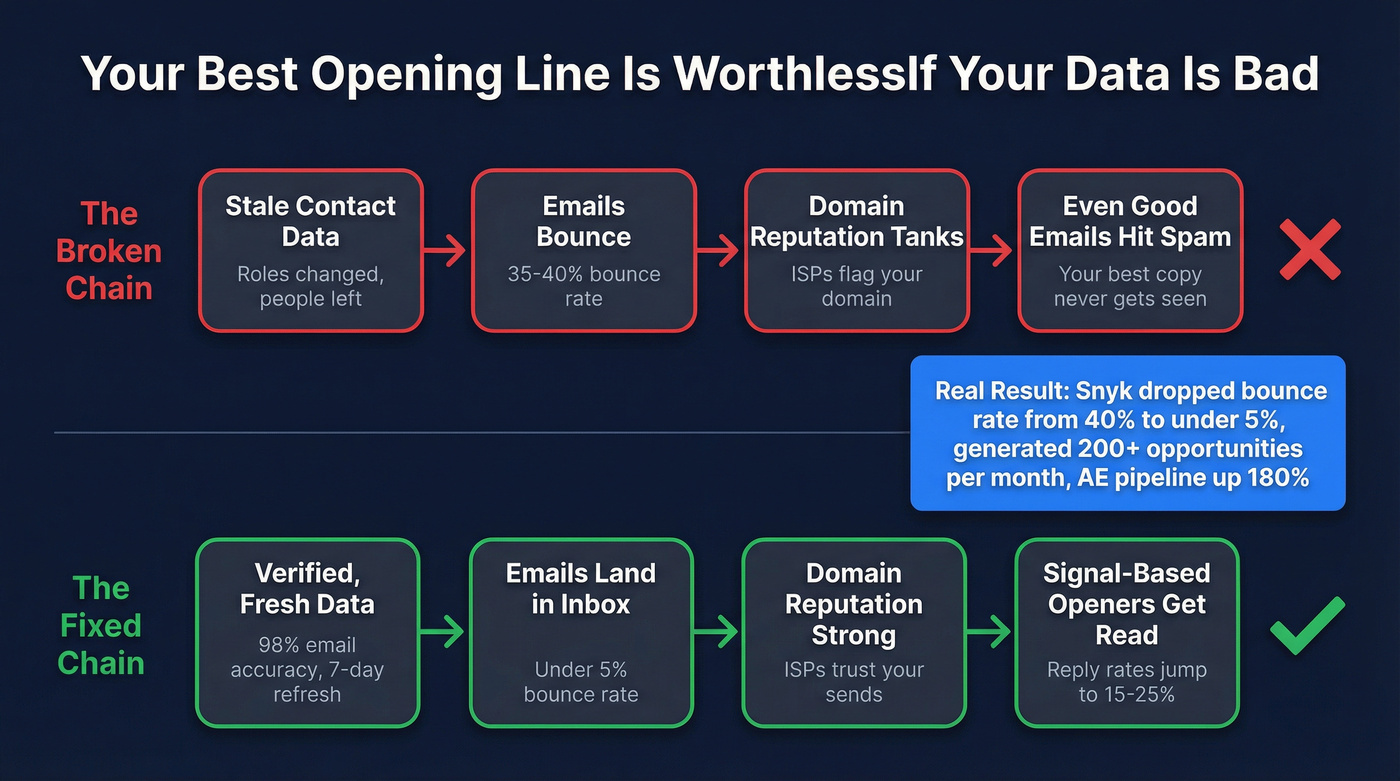 Your Best Opening Line Is WorthlessIf Your Data Is Bad

The Broken Chain

Stale Contact Data
Roles changed, people left

Emails Bounce
35-40% bounce rate

Domain Reputation Tanks
ISPs flag your domain

Even Good Emails Hit Spam
Your best copy never gets seen

Real Result: Snyk dropped bounce rate from 40% to under 5%, generated 200+ opportunities per month, AE pipeline up 180%

The Fixed Chain

Verified, Fresh Data
98% email accuracy, 7-day refresh

Emails Land in Inbox
Under 5% bounce rate

Domain Reputation Strong
ISPs trust your sends

Signal-Based Openers Get Read
Reply rates jump to 15-25%